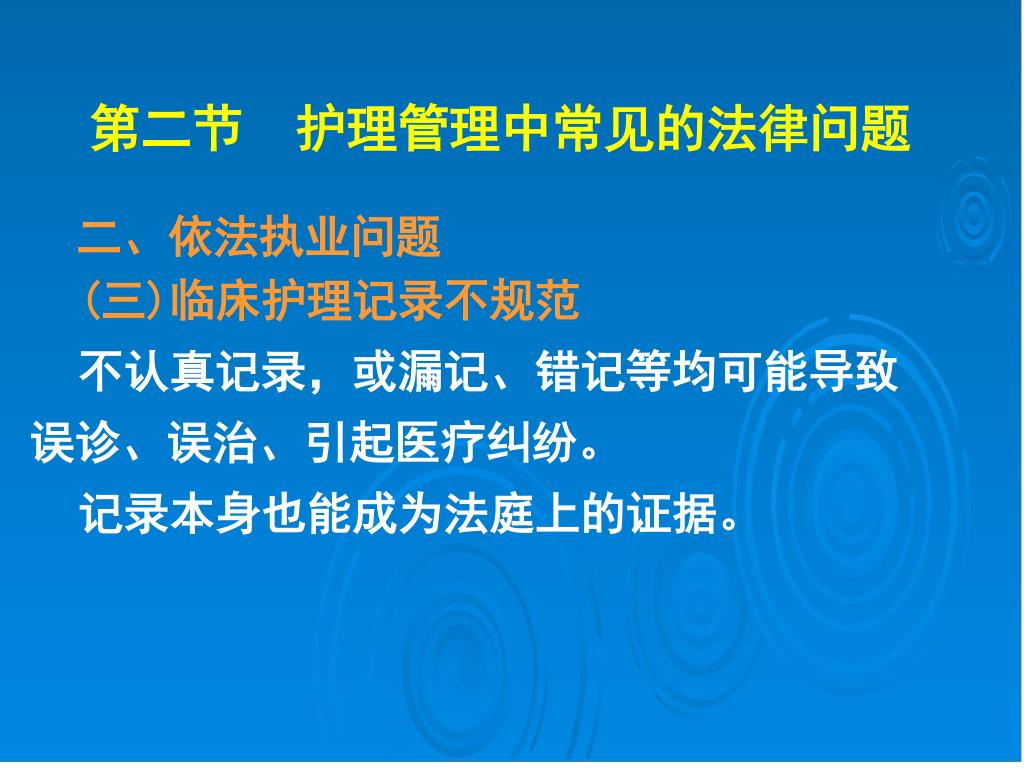 第二节　护理管理中常见的法律问题

二、依法执业问题
（三）临床护理记录不规范

不认真记录，或漏记、错记等均可能导致误诊、误治、引起医疗纠纷。

记录本身也能成为法庭上的证据。